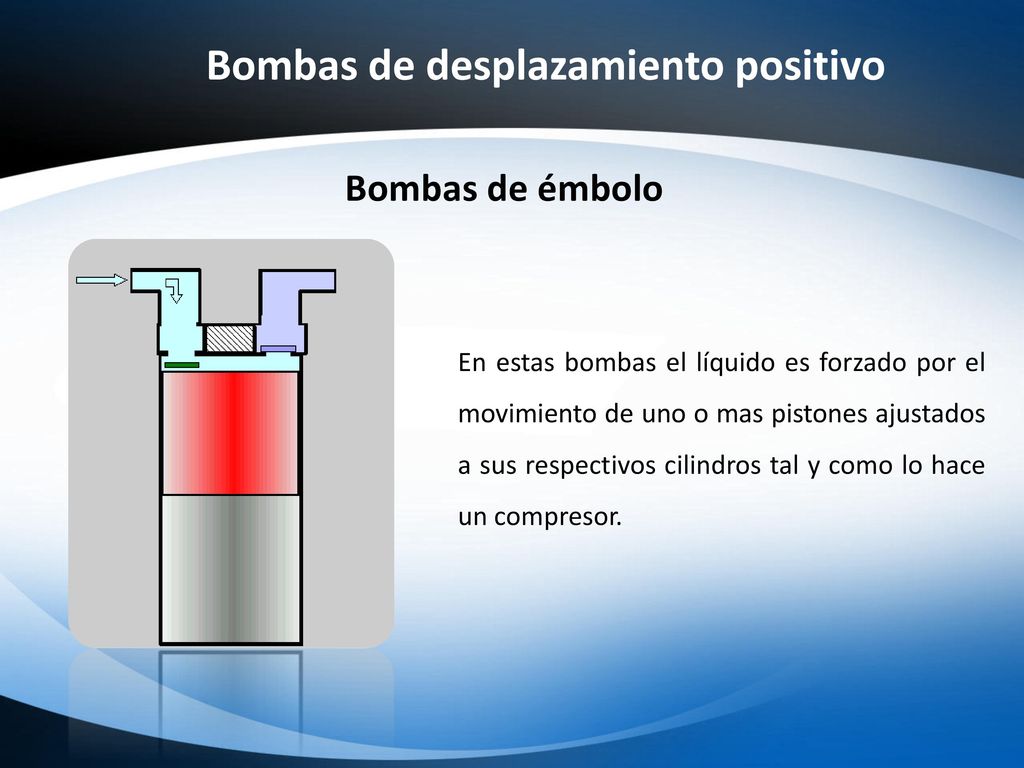 Bombas de desplazamiento positivo

Bombas de émbolo

En estas bombas el líquido es forzado por el movimiento de uno o mas pistones ajustados a sus respectivos cilindros tal y como lo hace un compresor.